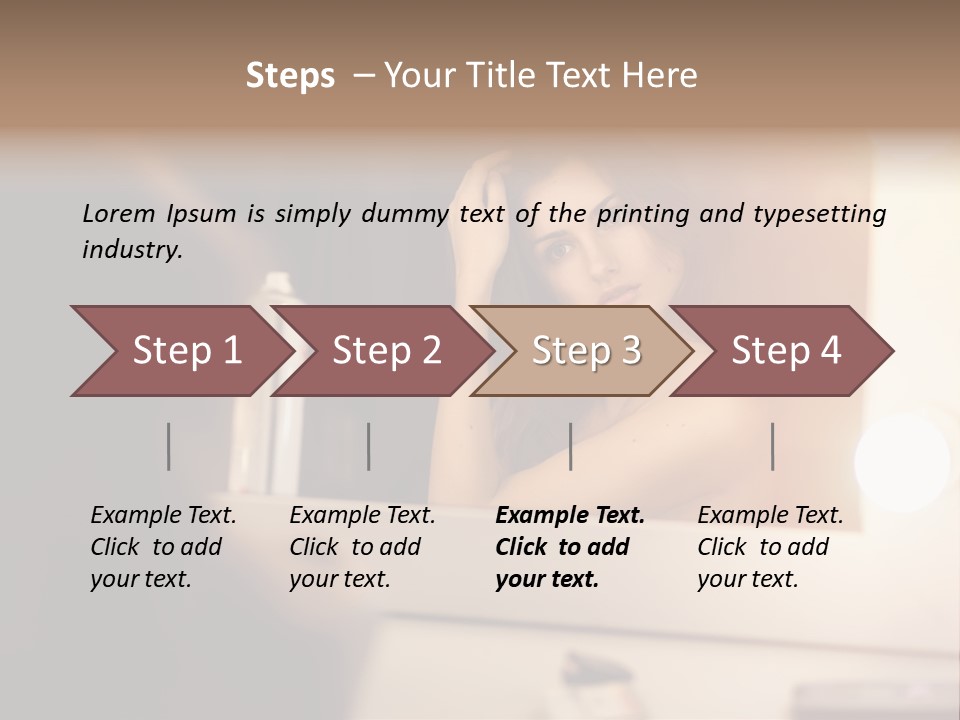 Steps – Your Title Text Here

Lorem Ipsum is simply dummy text of the printing and typesetting industry.

Step 1

Step 2

Step 3

Step 4

Example Text. Click to add your text.

Example Text. Click to add your text.

Example Text. Click to add your text.

Example Text. Click to add your text.